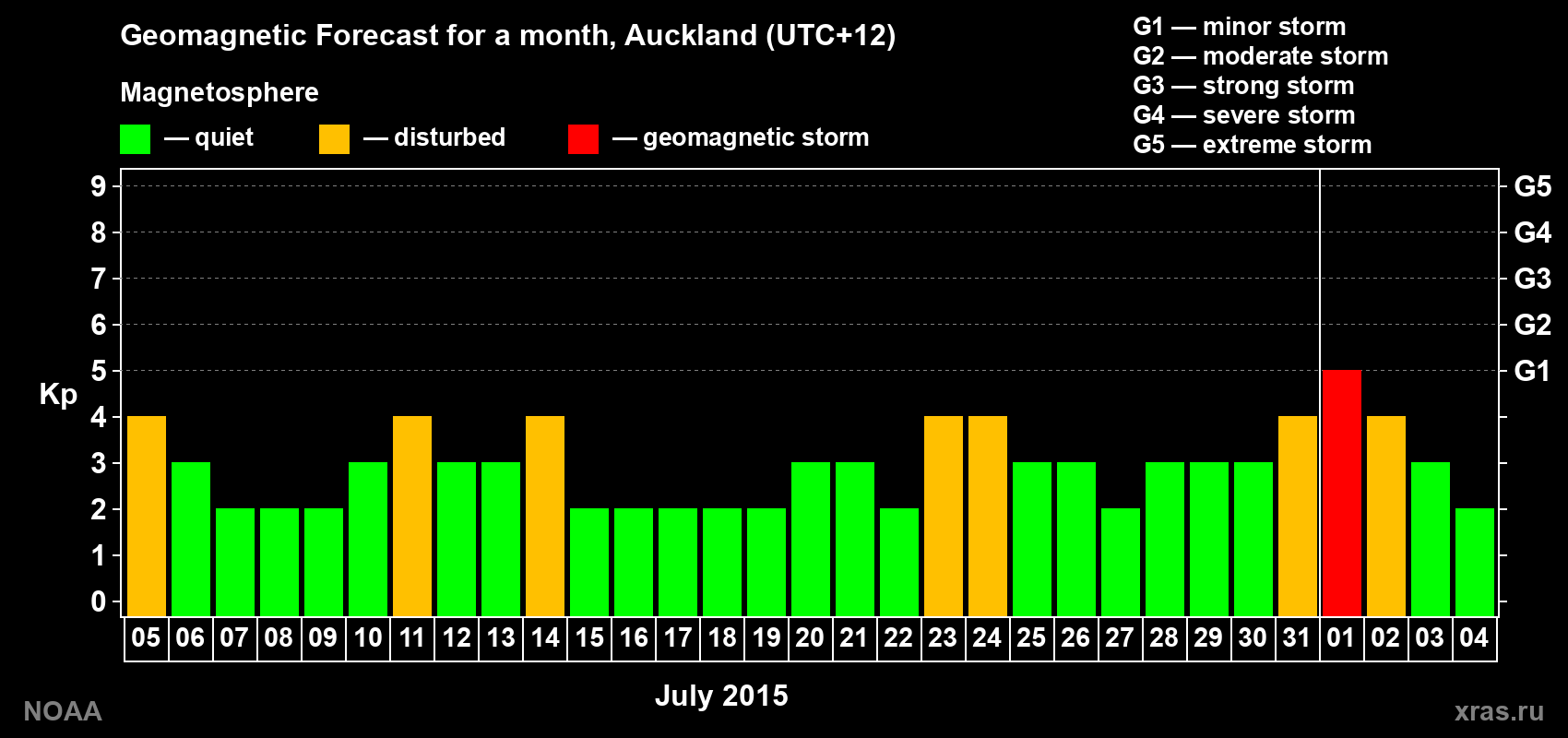 Geomagnetic Forecast for a month, Auckland (UTC+12)

Magnetosphere

— quiet — disturbed — geomagnetic storm

G1 — minor storm
G2 — moderate storm
G3 — strong storm
G4 — severe storm
G5 — extreme storm

Kp

9
8
7
6
5
4
3
2
1
0

G5
G4
G3
G2
G1

05 06 07 08 09 10 11 12 13 14 15 16 17 18 19 20 21 22 23 24 25 26 27 28 29 30 31 01 02 03 04

July 2015

NOAA

xras.ru